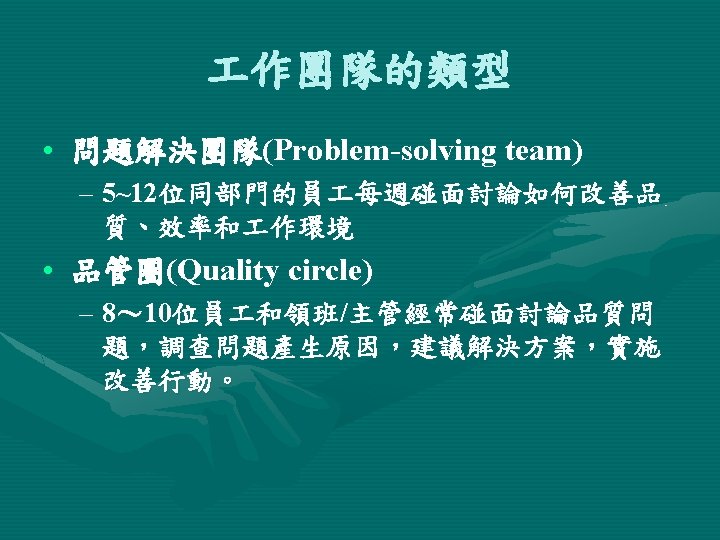 工作團隊的類型

• 問題解決團隊(Problem-solving team)
  – 5~12位同部門的員工每週碰面討論如何改善品質、效率和工作環境

• 品管圈(Quality circle)
  – 8～10位員工和領班/主管經常碰面討論品質問題，調查問題產生原因，建議解決方案，實施改善行動。